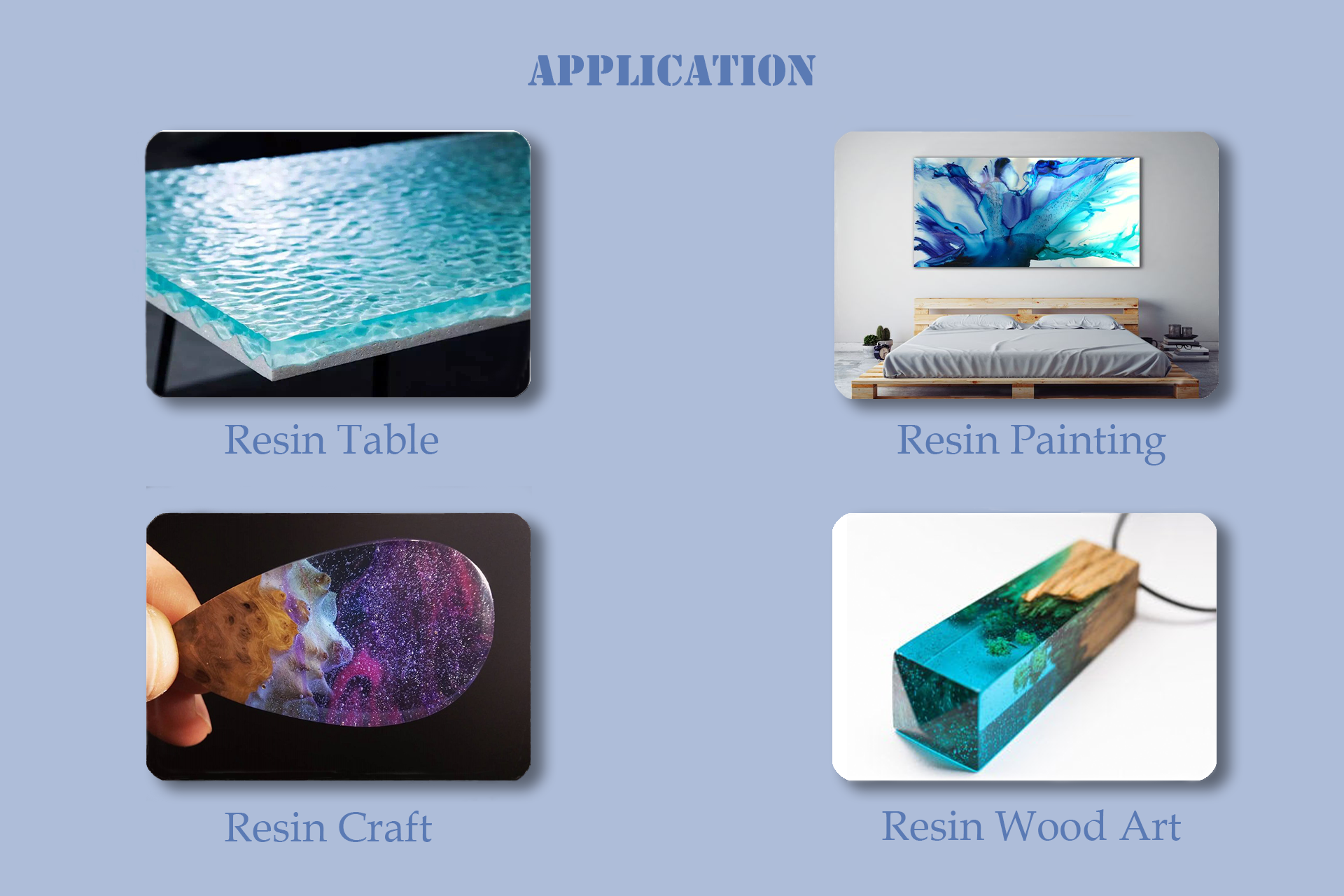 APPLICATION

Resin Table

Resin Painting

Resin Craft

Resin Wood Art